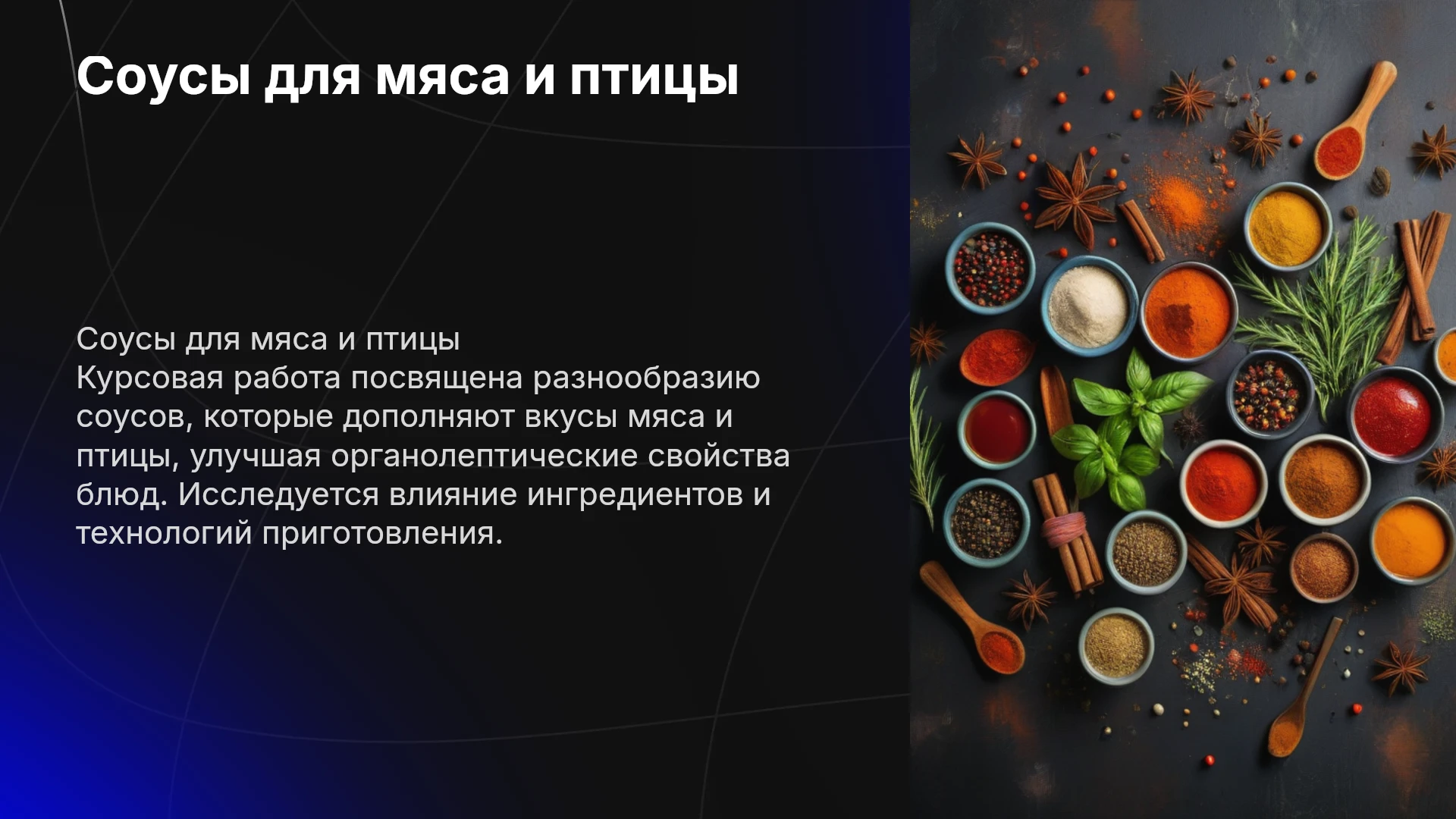 Соусы для мяса и птицы

Соусы для мяса и птицы
Курсовая работа посвящена разнообразию соусов, которые дополняют вкусы мяса и птицы, улучшая органолептические свойства блюд. Исследуется влияние ингредиентов и технологий приготовления.